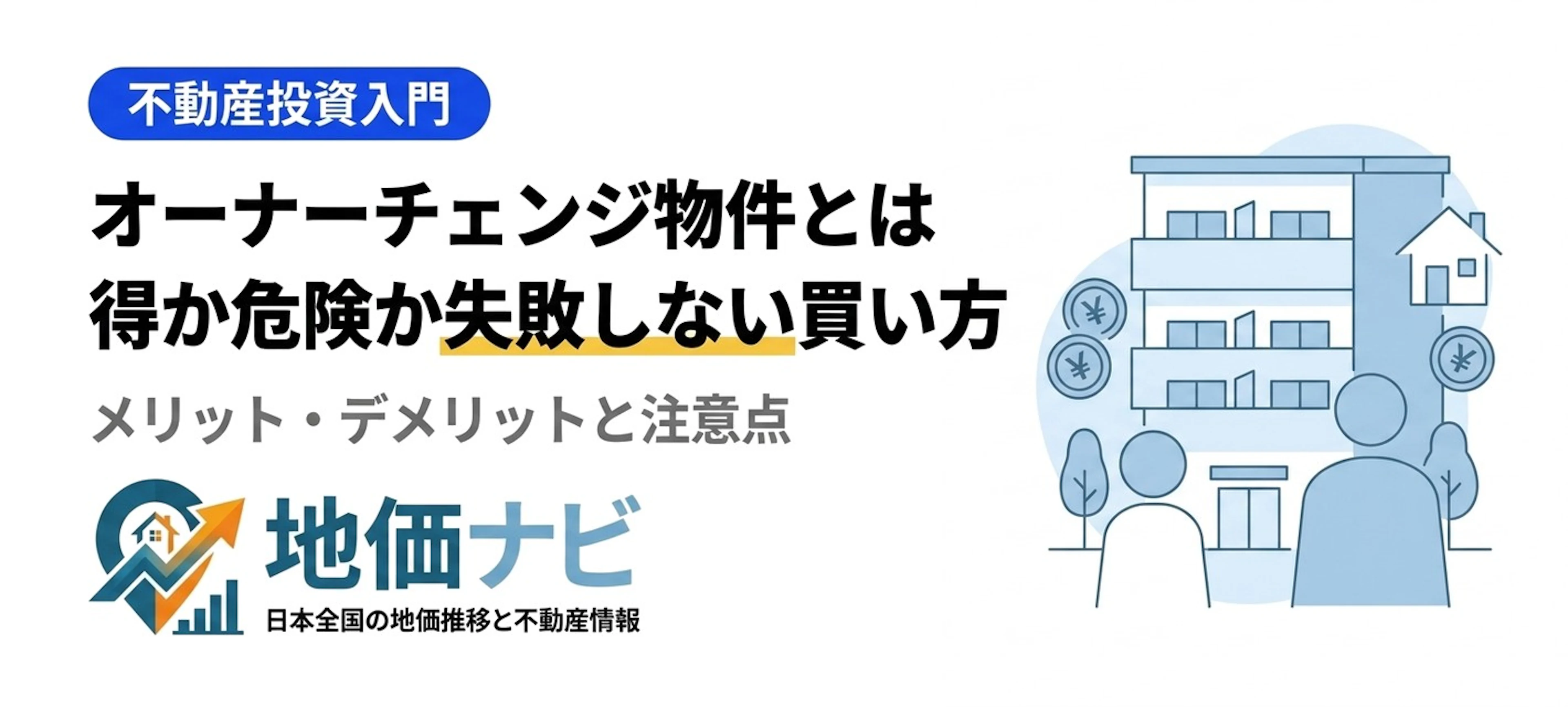 不動産投資入門

オーナーチェンジ物件とは
得か危険か失敗しない買い方

メリット・デメリットと注意点

地価ナビ
日本全国の地価推移と不動産情報

¥
¥
¥